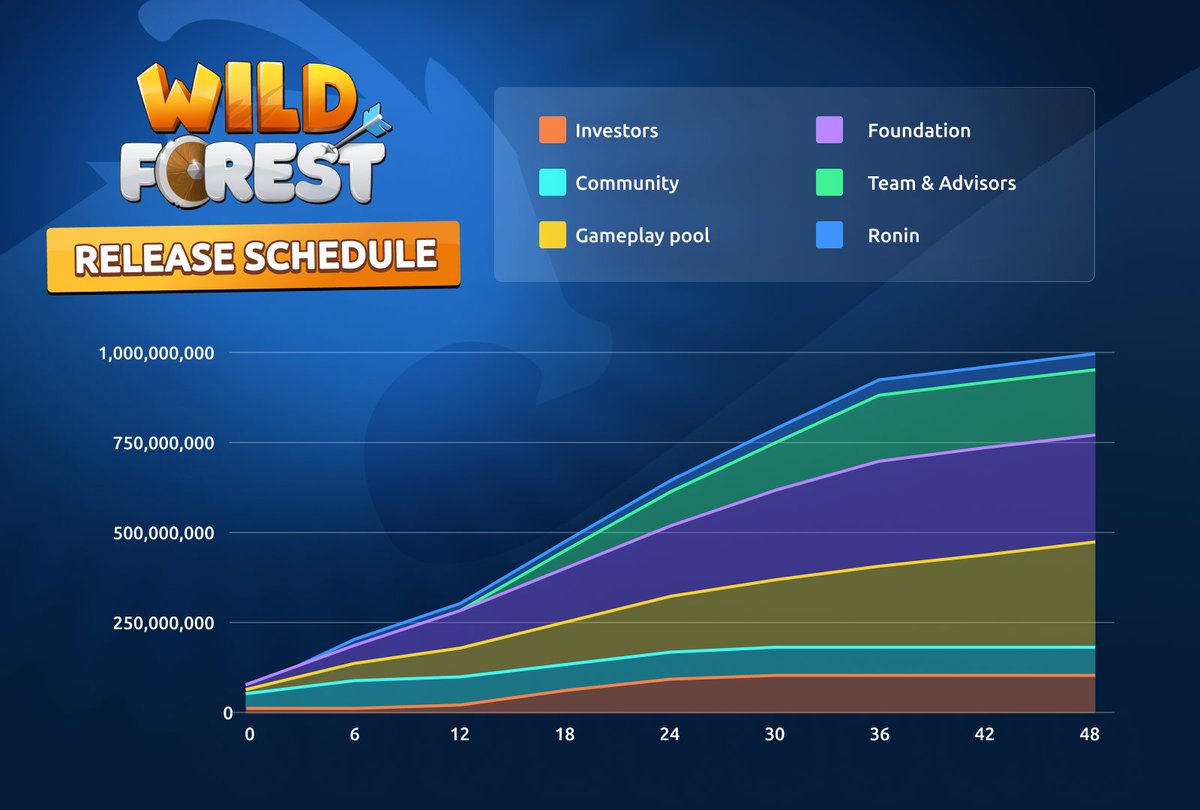 WILD FOREST
RELEASE SCHEDULE

Investors
Community
Gameplay pool
Foundation
Team & Advisors
Ronin

1,000,000,000
750,000,000
500,000,000
250,000,000
0

0
6
12
18
24
30
36
42
48